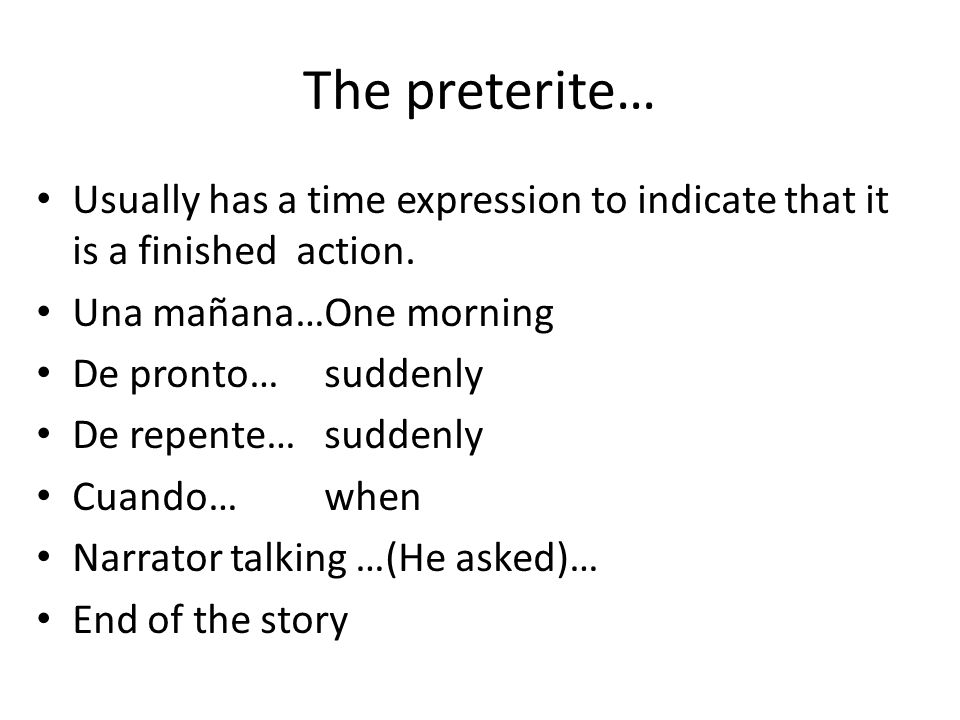 The preterite…

• Usually has a time expression to indicate that it is a finished action.
• Una mañana…One morning
• De pronto… suddenly
• De repente… suddenly
• Cuando… when
• Narrator talking …(He asked)…
• End of the story